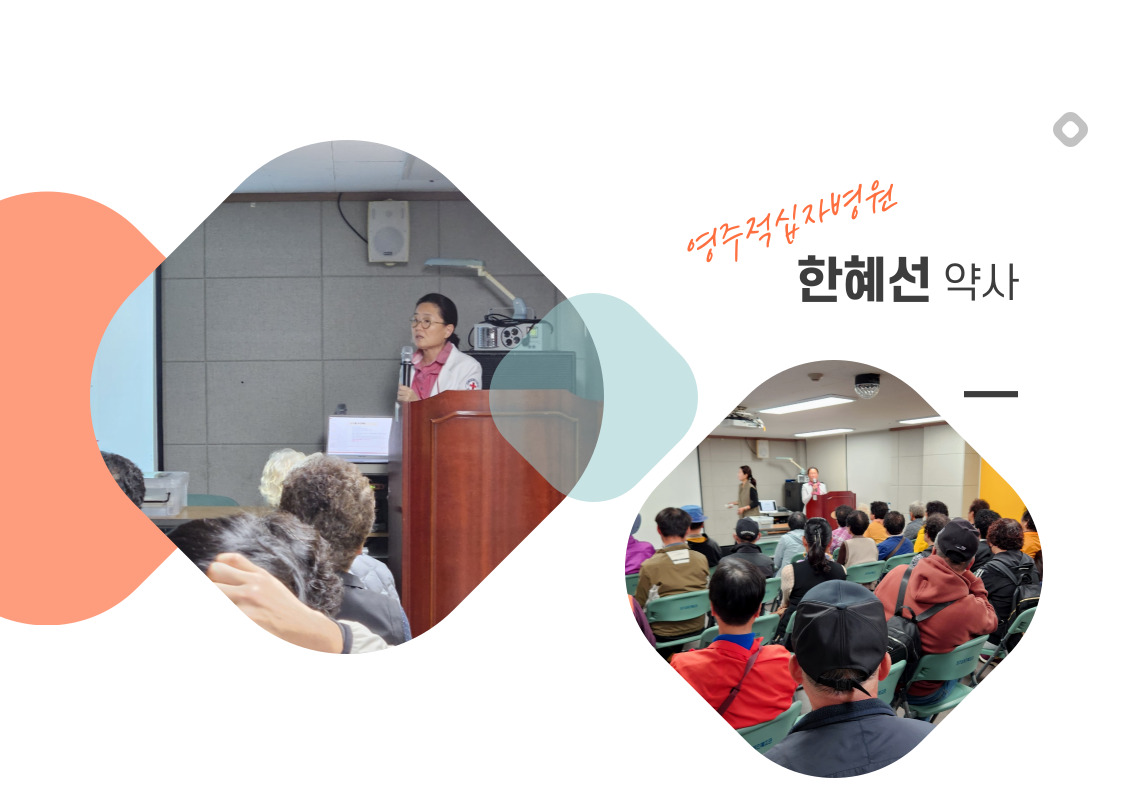 영주적십자병원

한혜선 약사